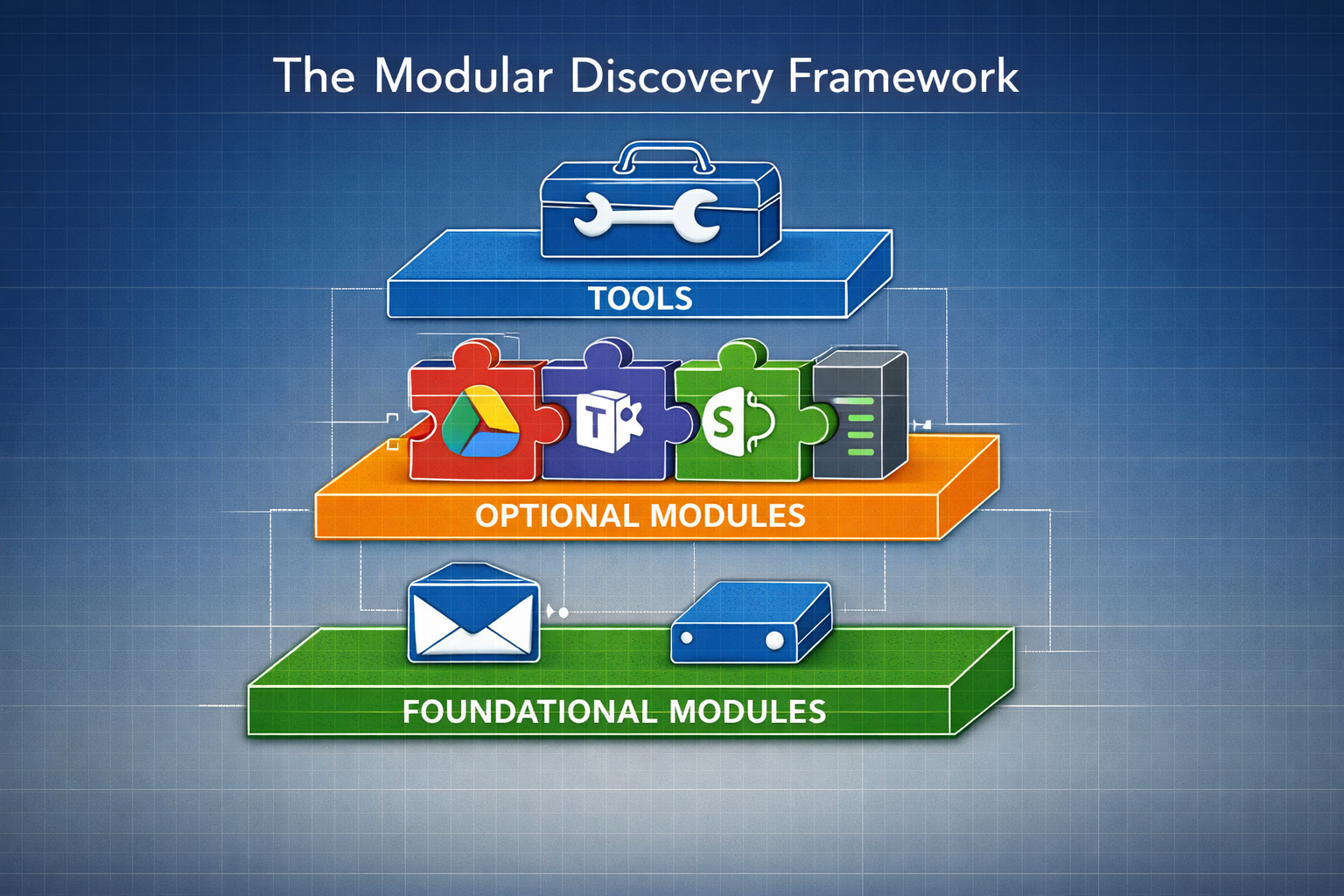 The Modular Discovery Framework

TOOLS

T

S

OPTIONAL MODULES

FOUNDATIONAL MODULES